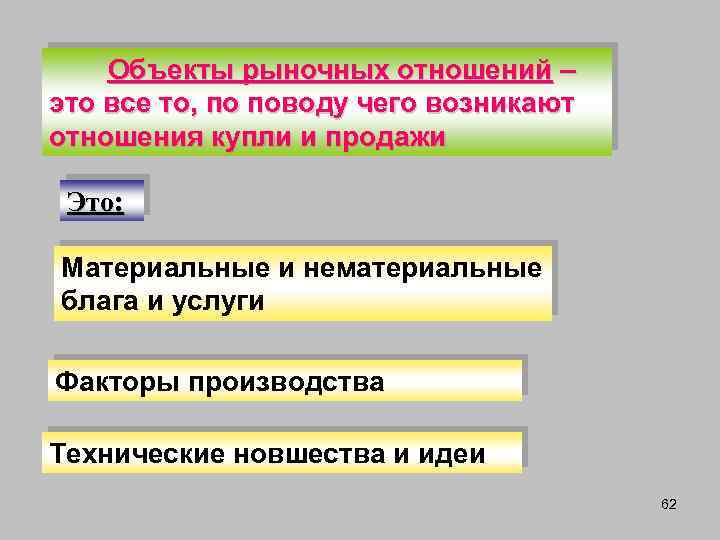 Объекты рыночных отношений – это все то, по поводу чего возникают отношения купли и продажи

Это:

Материальные и нематериальные блага и услуги

Факторы производства

Технические новшества и идеи

62